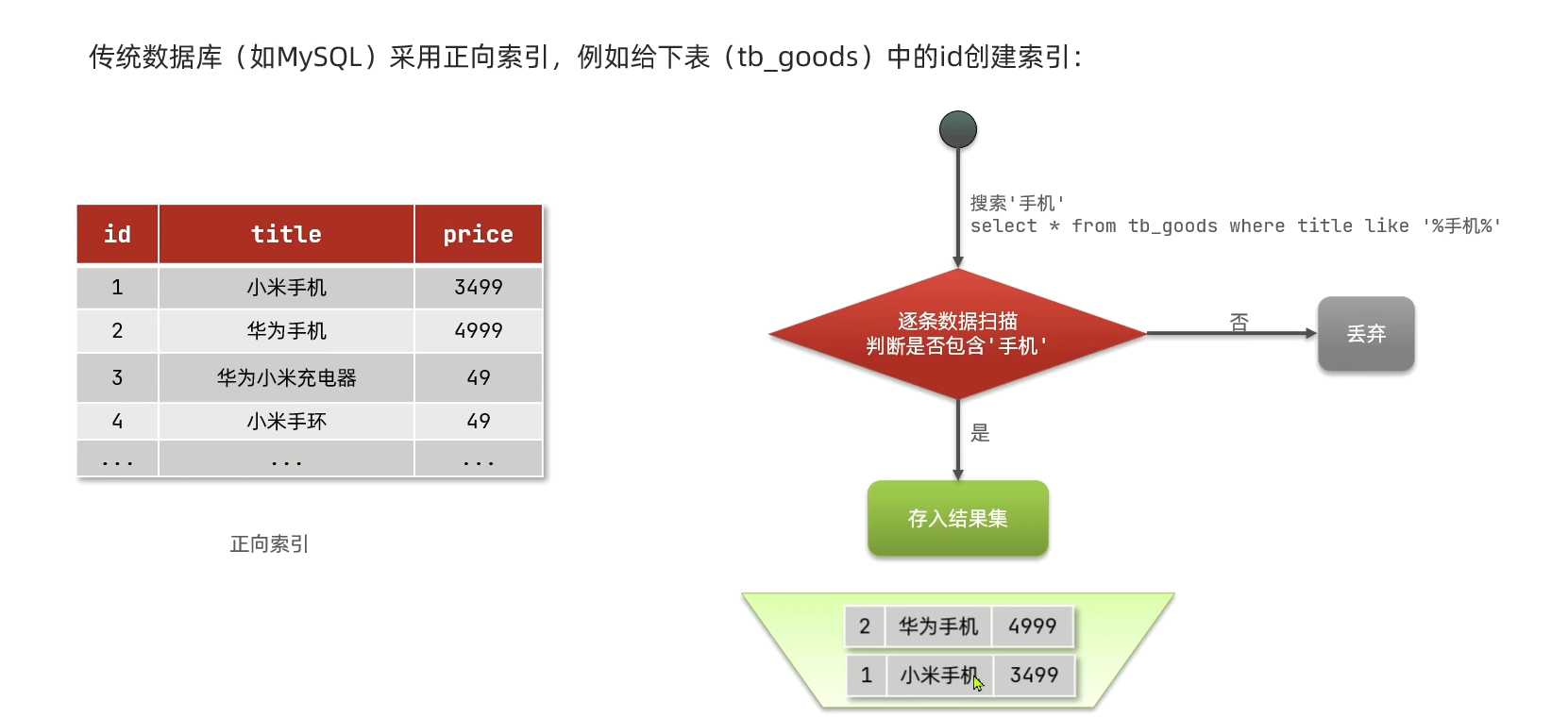 传统数据库（如MySQL）采用正向索引，例如给下表（tb_goods）中的id创建索引：

| id | title | price |
|---|---|---|
| 1 | 小米手机 | 3499 |
| 2 | 华为手机 | 4999 |
| 3 | 华为小米充电器 | 49 |
| 4 | 小米手环 | 49 |
| ... | ... | ... |

正向索引

搜索'手机'
select * from tb_goods where title like '%手机%'

逐条数据扫描
判断是否包含'手机'

否

丢弃

是

存入结果集

| 2 | 华为手机 | 4999 |
|---|---|---|
| 1 | 小米手机 | 3499 |